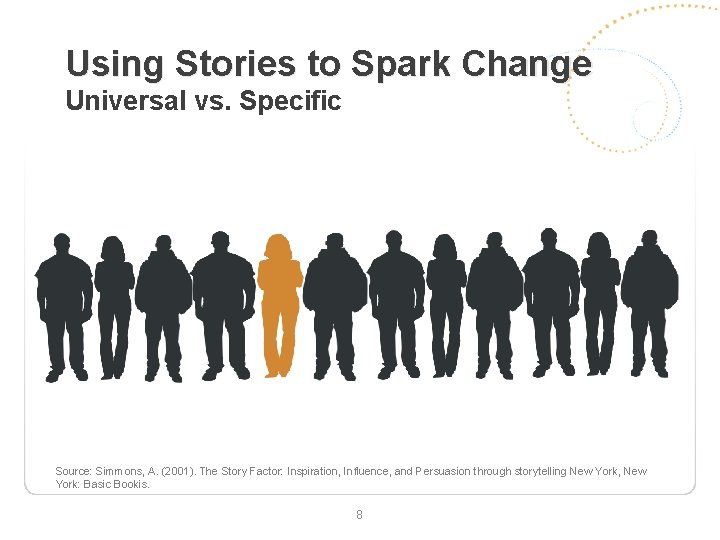 Using Stories to Spark Change
Universal vs. Specific

Source: Simmons, A. (2001). The Story Factor: Inspiration, Influence, and Persuasion through storytelling New York, New York: Basic Bookis.

8